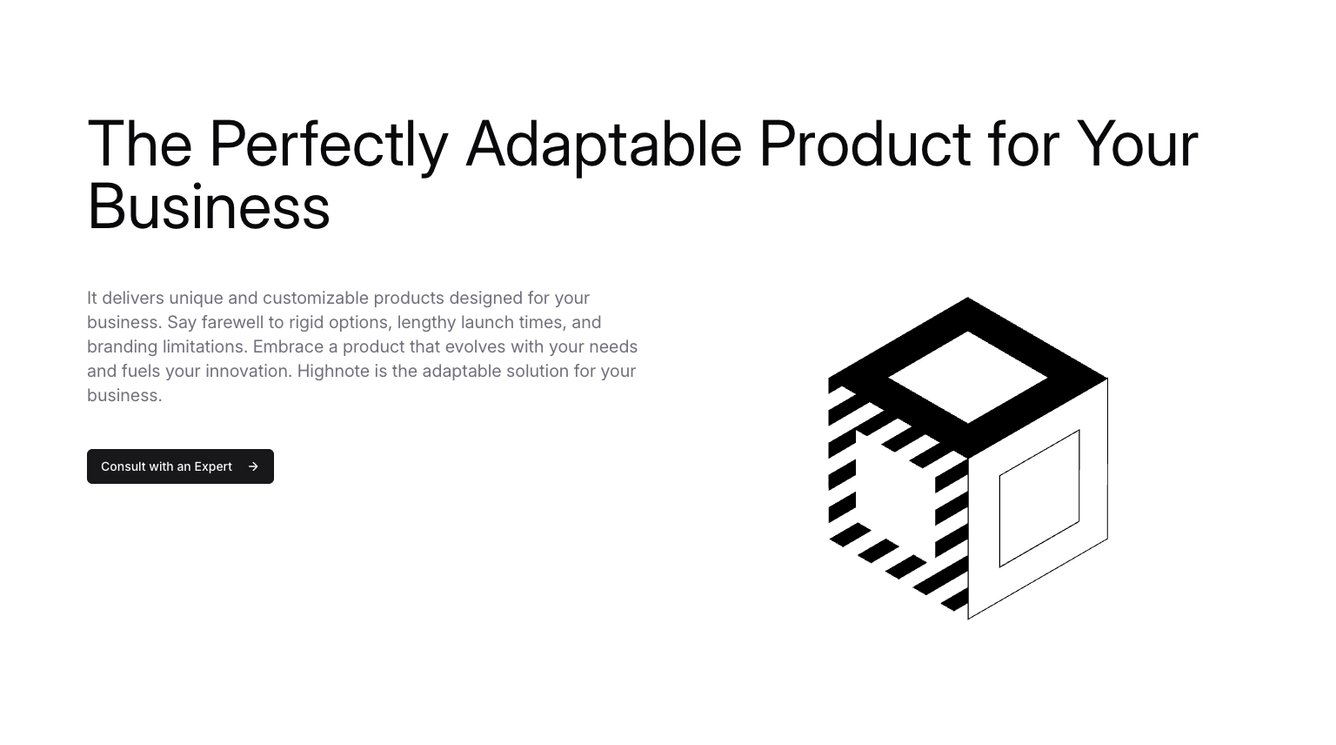 The Perfectly Adaptable Product for Your Business

It delivers unique and customizable products designed for your business. Say farewell to rigid options, lengthy launch times, and branding limitations. Embrace a product that evolves with your needs and fuels your innovation. Highnote is the adaptable solution for your business.

Consult with an Expert →